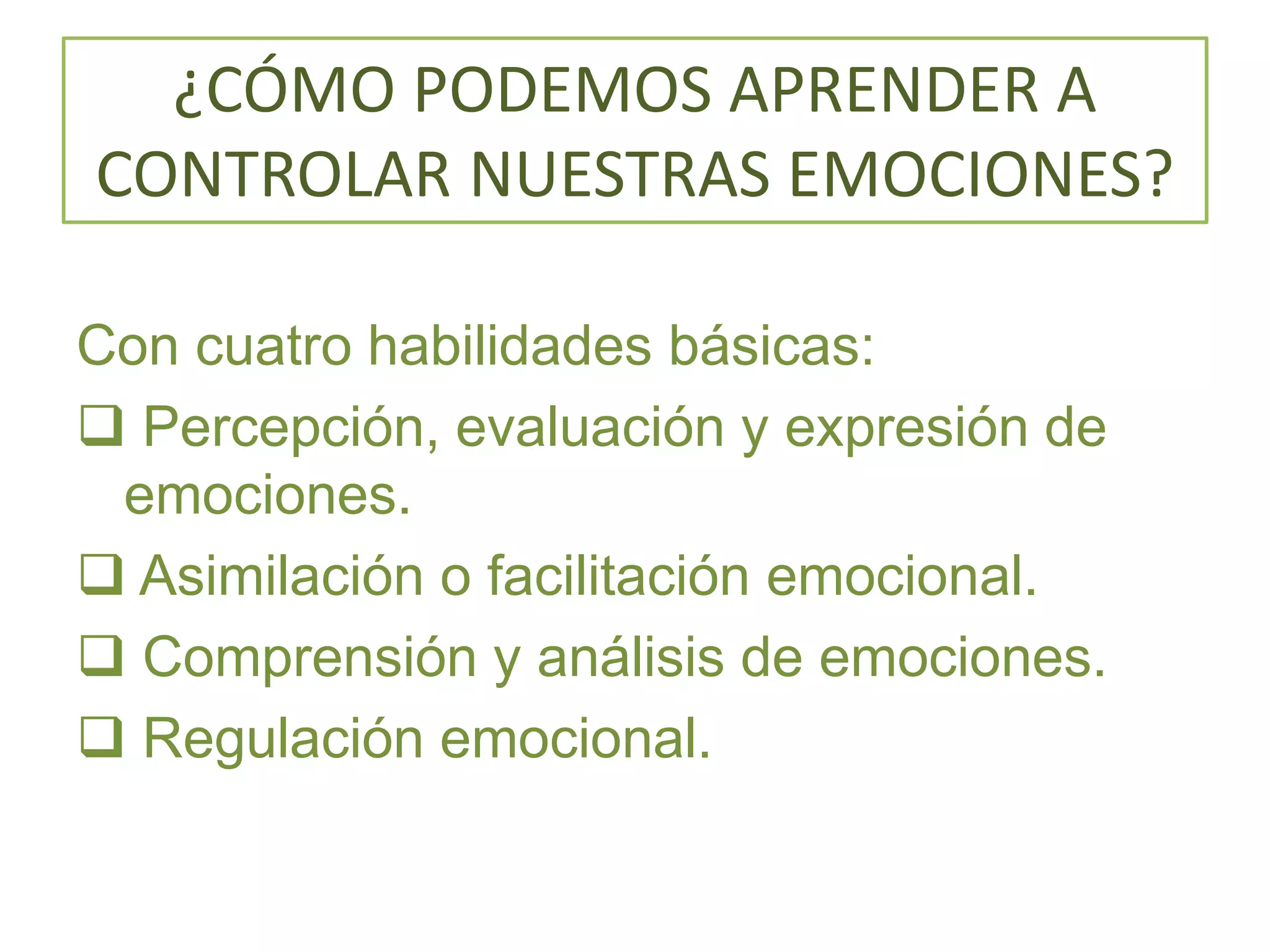 ¿CÓMO PODEMOS APRENDER A CONTROLAR NUESTRAS EMOCIONES?

Con cuatro habilidades básicas:

❑ Percepción, evaluación y expresión de emociones.

❑ Asimilación o facilitación emocional.

❑ Comprensión y análisis de emociones.

❑ Regulación emocional.